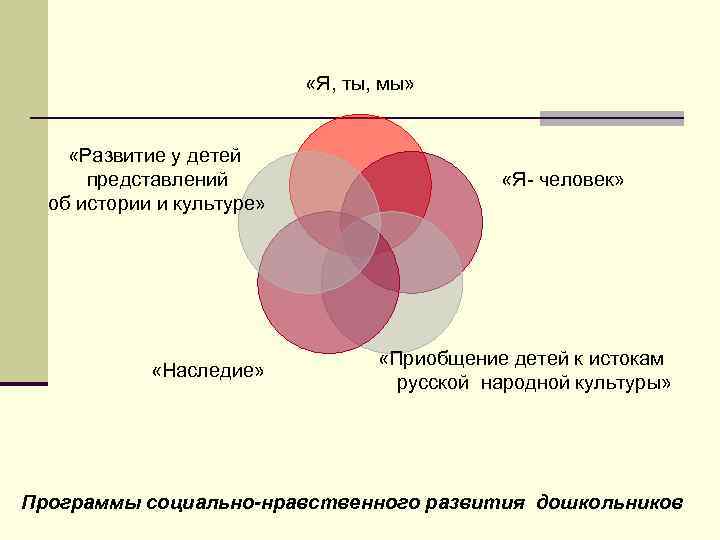 «Я, ты, мы»

«Развитие у детей представлений об истории и культуре»

«Я- человек»

«Наследие»

«Приобщение детей к истокам русской народной культуры»

Программы социально-нравственного развития дошкольников